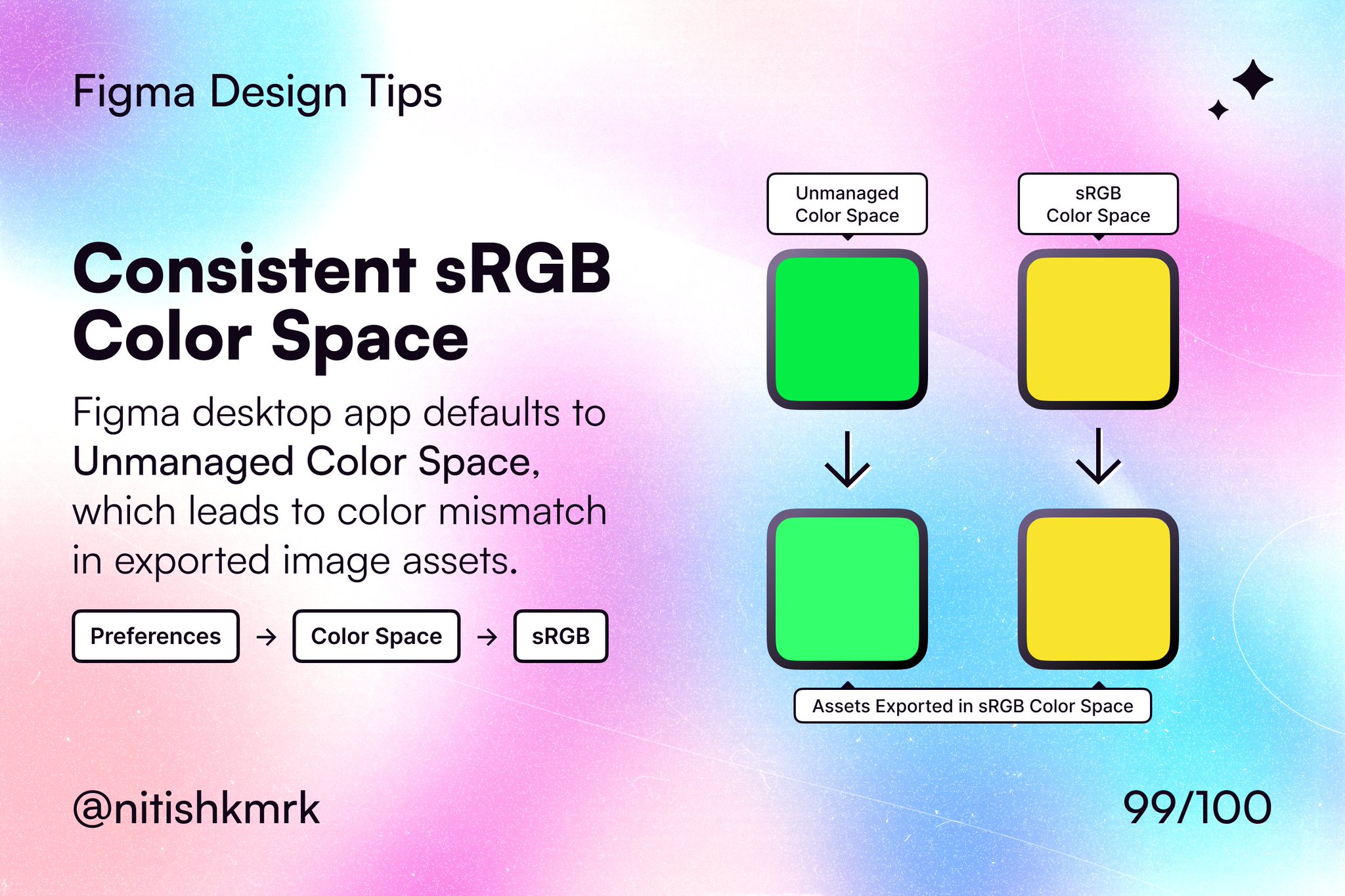 Figma Design Tips

Consistent sRGB Color Space

Figma desktop app defaults to Unmanaged Color Space, which leads to color mismatch in exported image assets.

Preferences → Color Space → sRGB

Unmanaged Color Space

sRGB Color Space

Assets Exported in sRGB Color Space

@nitishkmrk

99/100